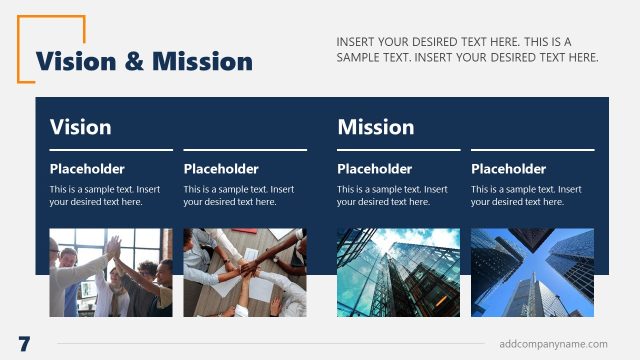 Vision & Mission

INSERT YOUR DESIRED TEXT HERE. THIS IS A SAMPLE TEXT. INSERT YOUR DESIRED TEXT HERE.

Vision

Placeholder

This is a sample text. Insert your desired text here.

Placeholder

This is a sample text. Insert your desired text here.

Mission

Placeholder

This is a sample text. Insert your desired text here.

Placeholder

This is a sample text. Insert your desired text here.

7

addcompanyname.com